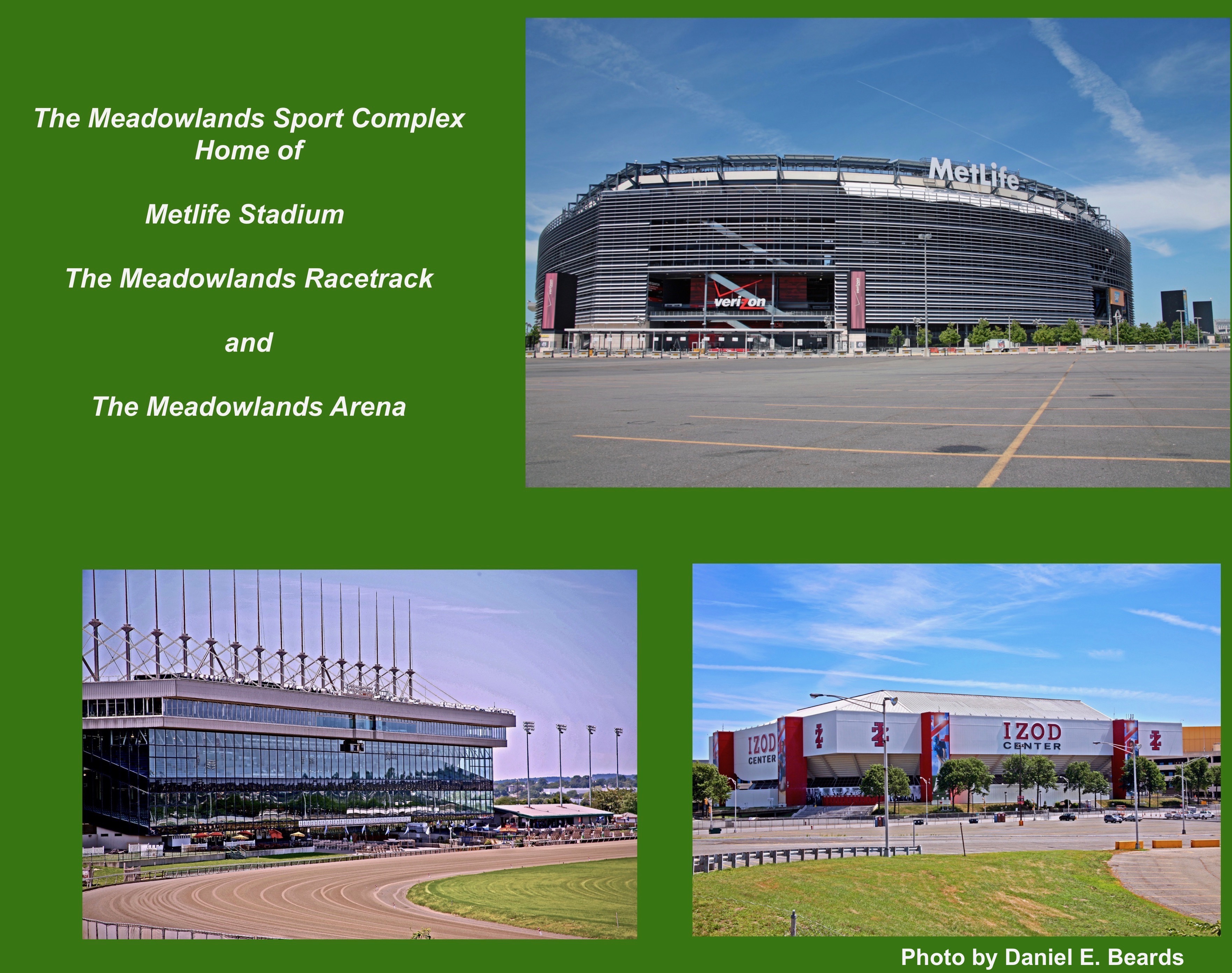 The Meadowlands Sport Complex
Home of

Metlife Stadium

The Meadowlands Racetrack

and

The Meadowlands Arena

MetLife

verizon

IZOD CENTER

IZOD CENTER

Photo by Daniel E. Beards